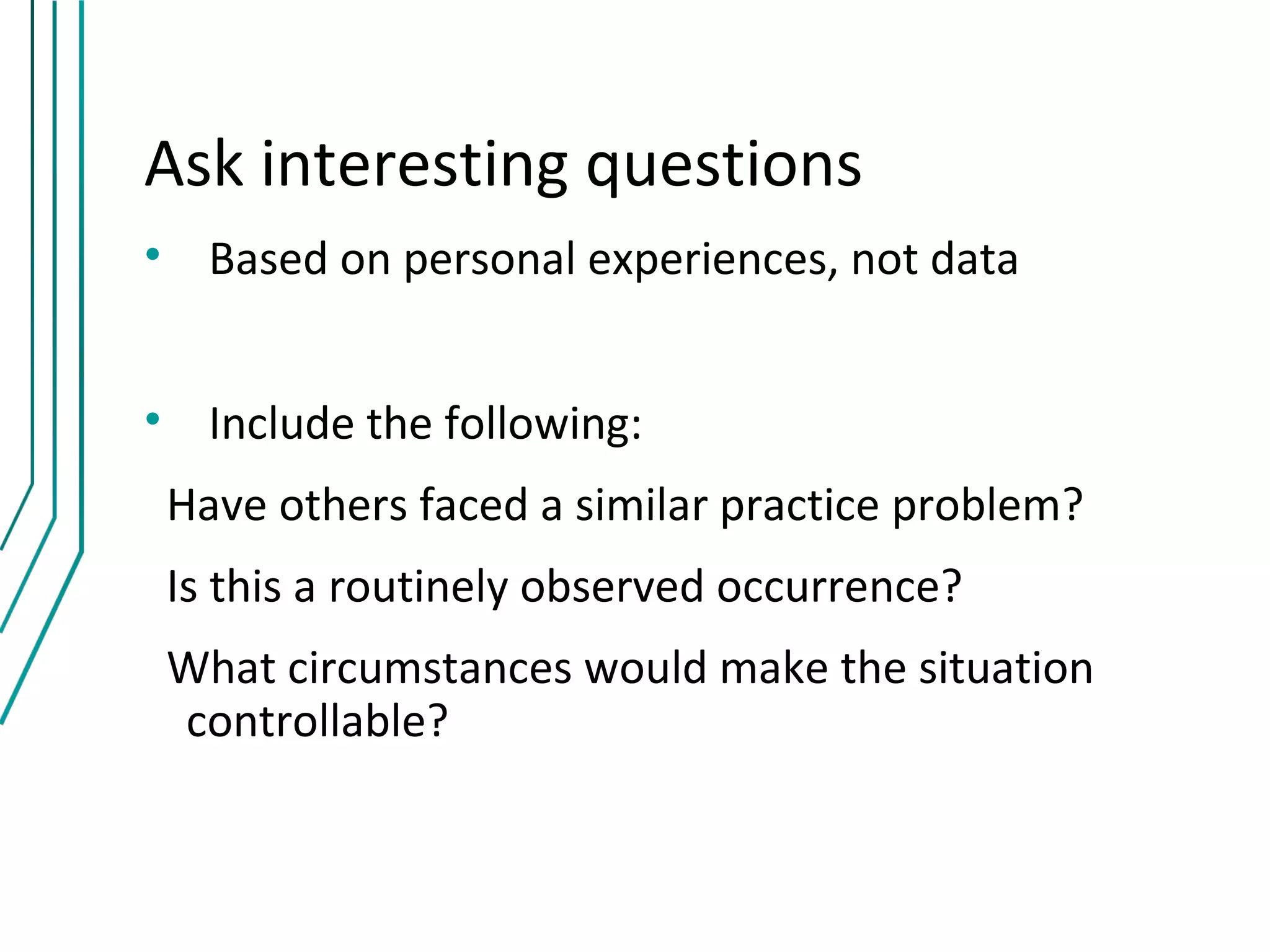 Ask interesting questions

• Based on personal experiences, not data

• Include the following:

Have others faced a similar practice problem?

Is this a routinely observed occurrence?

What circumstances would make the situation controllable?